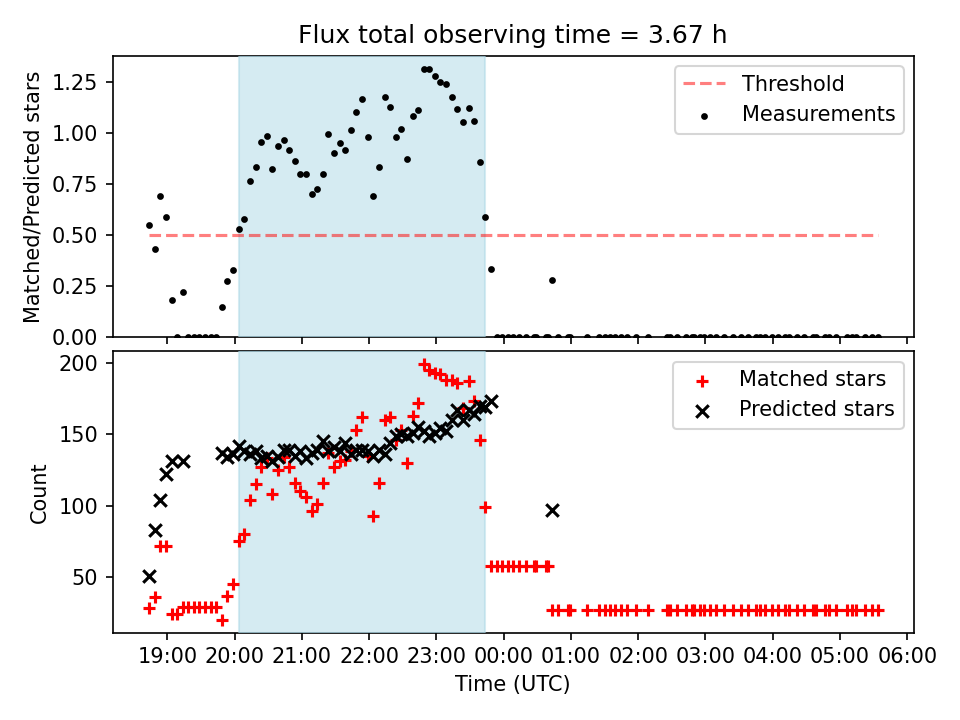 Flux total observing time = 3.67 h

Matched/Predicted stars

1.25
1.00
0.75
0.50
0.25
0.00

Threshold
Measurements

Count

200
150
100
50

Matched stars
Predicted stars

19:00 20:00 21:00 22:00 23:00 00:00 01:00 02:00 03:00 04:00 05:00 06:00

Time (UTC)